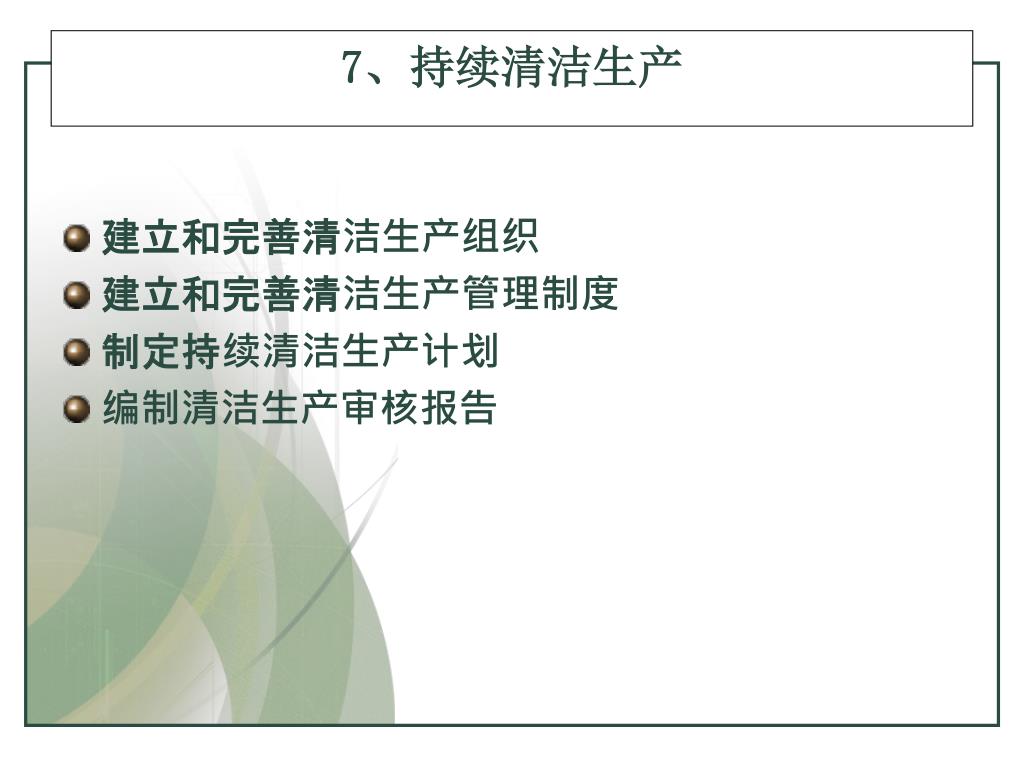 7、持续清洁生产

建立和完善清洁生产组织
建立和完善清洁生产管理制度
制定持续清洁生产计划
编制清洁生产审核报告